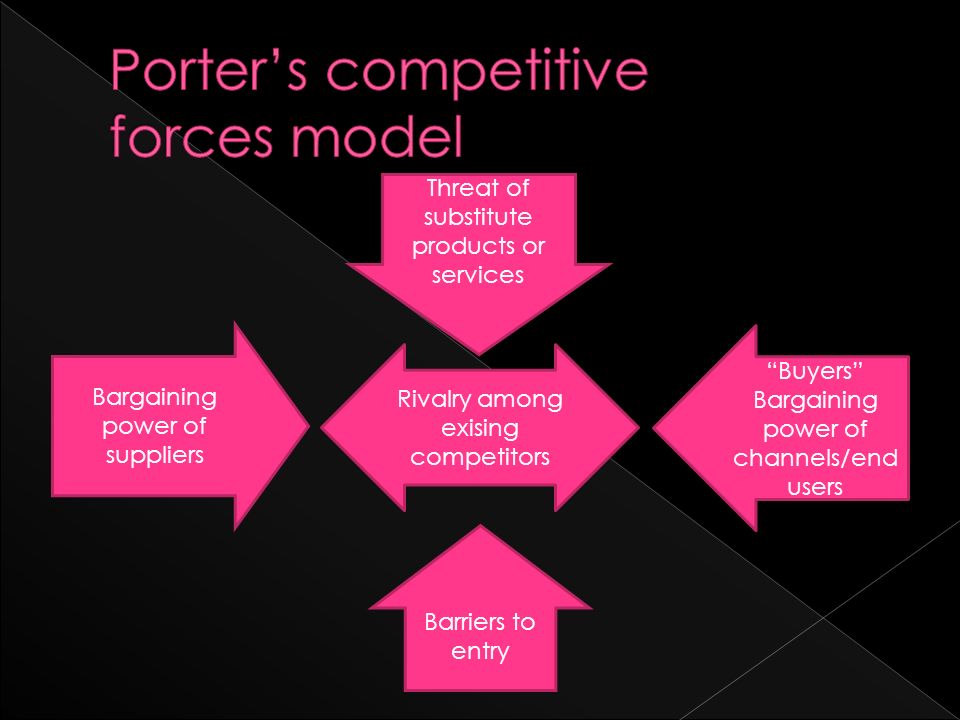 Porter's competitive forces model

Threat of substitute products or services

Bargaining power of suppliers

Rivalry among exising competitors

"Buyers" Bargaining power of channels/end users

Barriers to entry